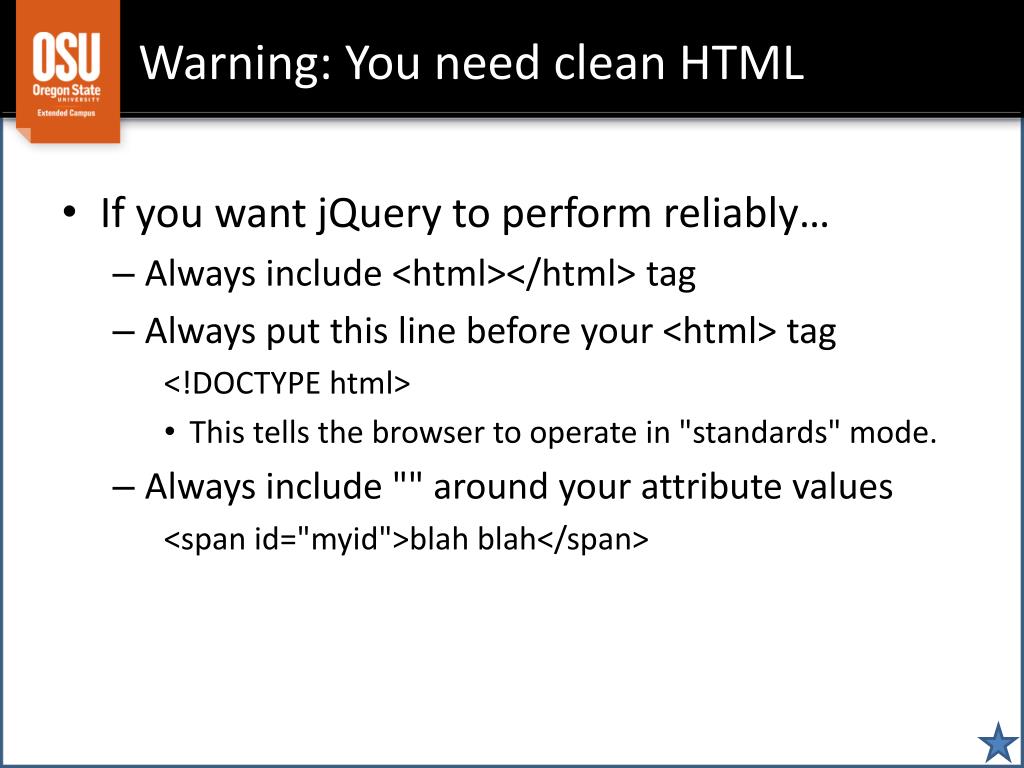 OSU
Oregon State
UNIVERSITY
Extended Campus

Warning: You need clean HTML

• If you want jQuery to perform reliably…
– Always include <html></html> tag
– Always put this line before your <html> tag
<!DOCTYPE html>
• This tells the browser to operate in "standards" mode.
– Always include "" around your attribute values
<span id="myid">blah blah</span>